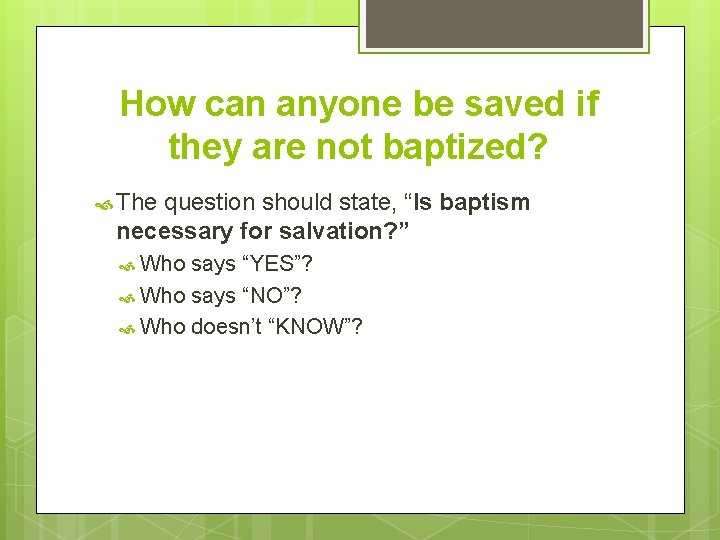 How can anyone be saved if they are not baptized?

The question should state, “Is baptism necessary for salvation?”

Who says “YES”?

Who says “NO”?

Who doesn’t “KNOW”?